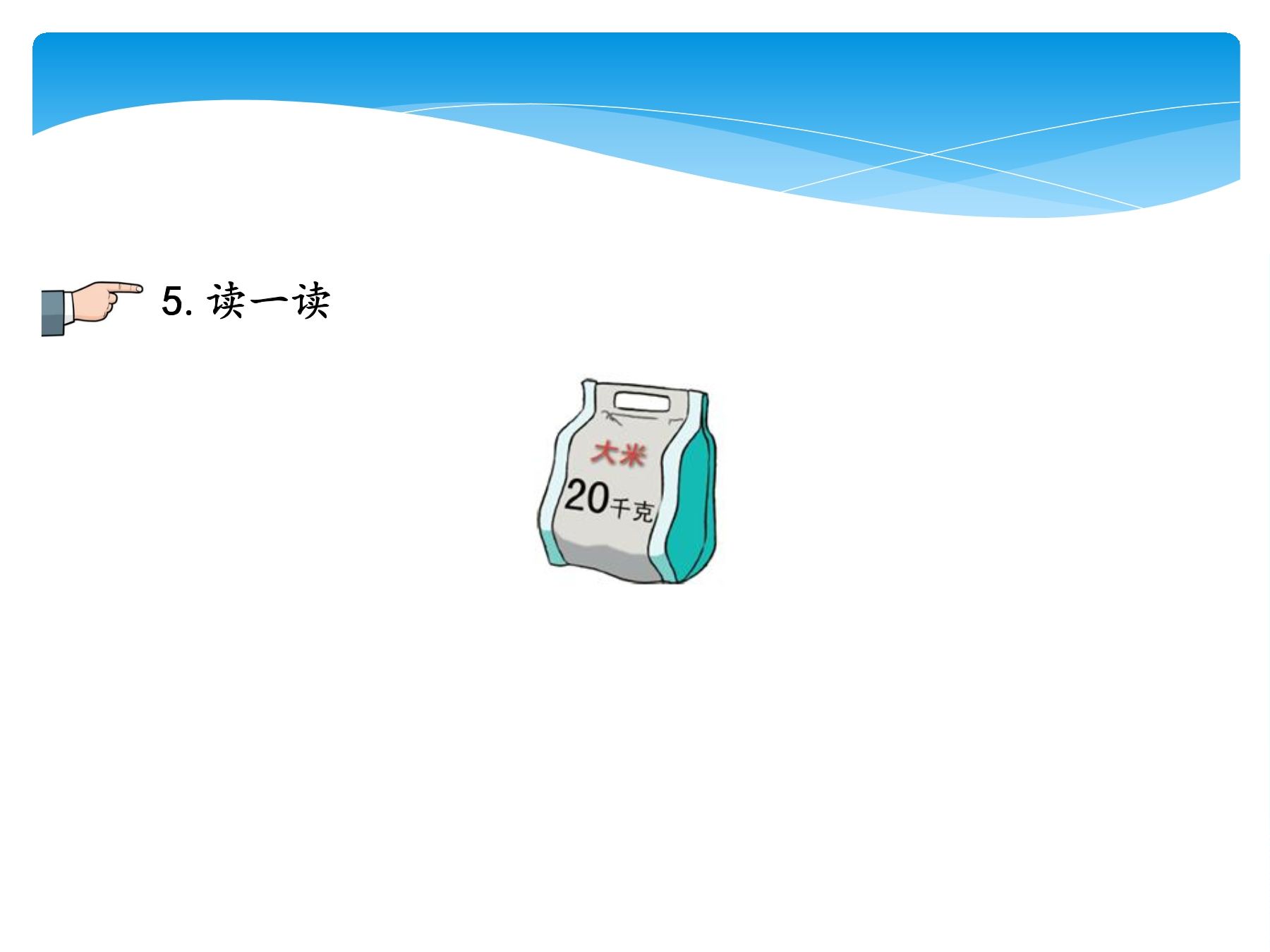 5. 读一读

大米

20千克